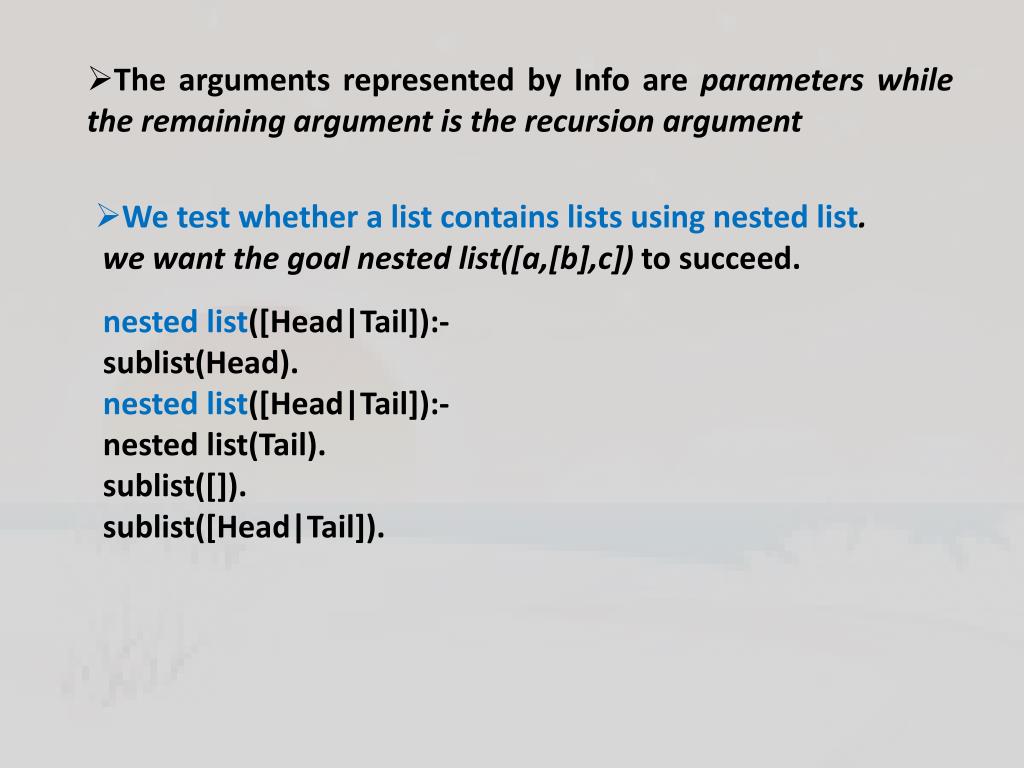 ➢The arguments represented by Info are parameters while the remaining argument is the recursion argument

➢We test whether a list contains lists using nested list. we want the goal nested list([a,[b],c]) to succeed.

nested list([Head|Tail]):-
sublist(Head).
nested list([Head|Tail]):-
nested list(Tail).
sublist([]).
sublist([Head|Tail]).